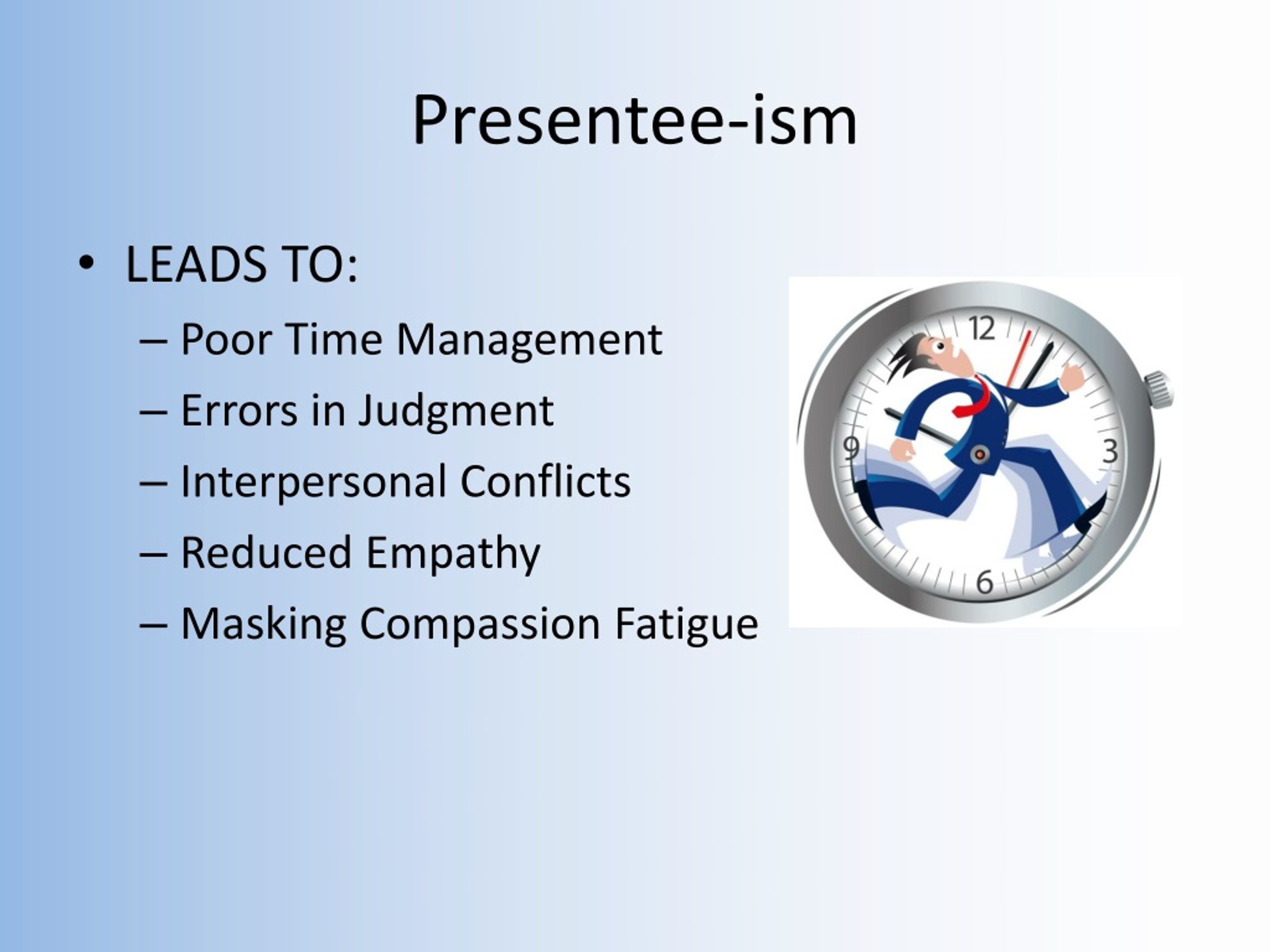 Presentee-ism

• LEADS TO:
– Poor Time Management
– Errors in Judgment
– Interpersonal Conflicts
– Reduced Empathy
– Masking Compassion Fatigue

12
3
6
9